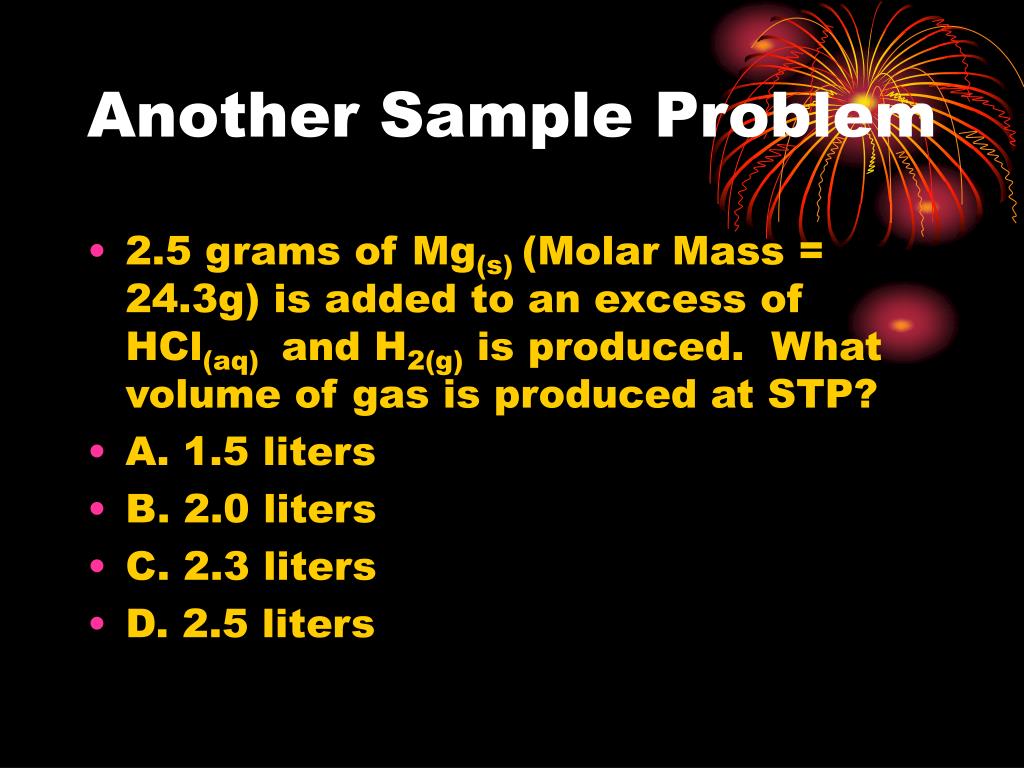 Another Sample Problem

• 2.5 grams of $Mg_{(s)}$ (Molar Mass = 24.3g) is added to an excess of $HCl_{(aq)}$ and $H_{2(g)}$ is produced. What volume of gas is produced at STP?
• A. 1.5 liters
• B. 2.0 liters
• C. 2.3 liters
• D. 2.5 liters